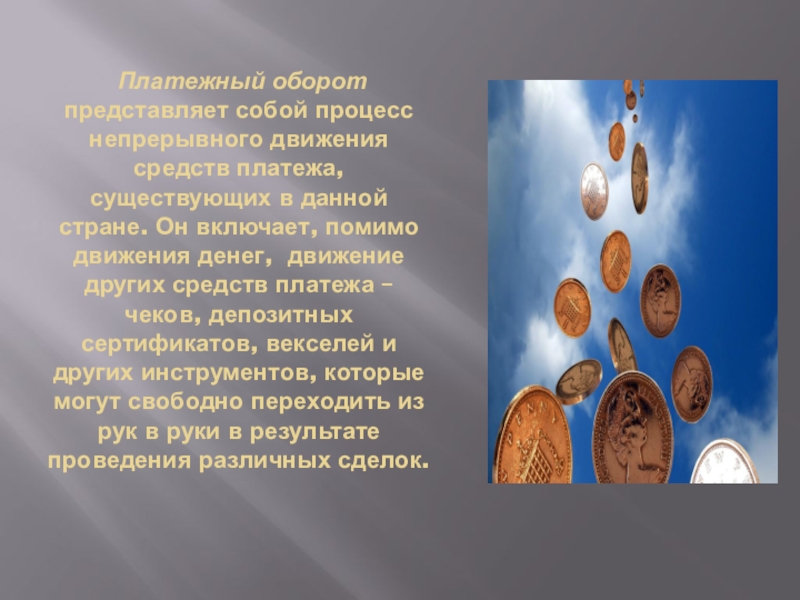 Платежный оборот представляет собой процесс непрерывного движения средств платежа, существующих в данной стране. Он включает, помимо движения денег,  движение других средств платежа – чеков, депозитных сертификатов, векселей и других инструментов, которые могут свободно переходить из рук в руки в результате проведения различных сделок.